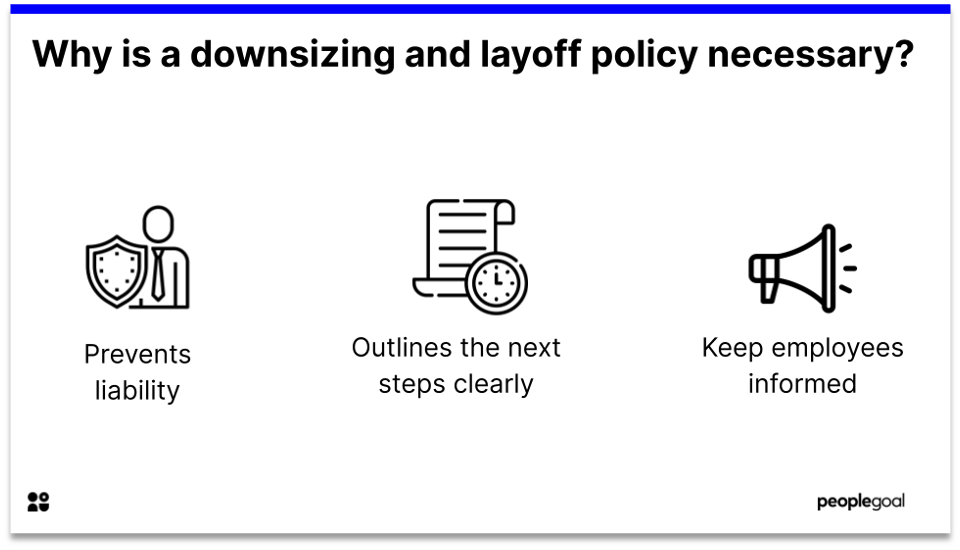 Why is a downsizing and layoff policy necessary?

Prevents liability

Outlines the next steps clearly

Keep employees informed

peoplegoal